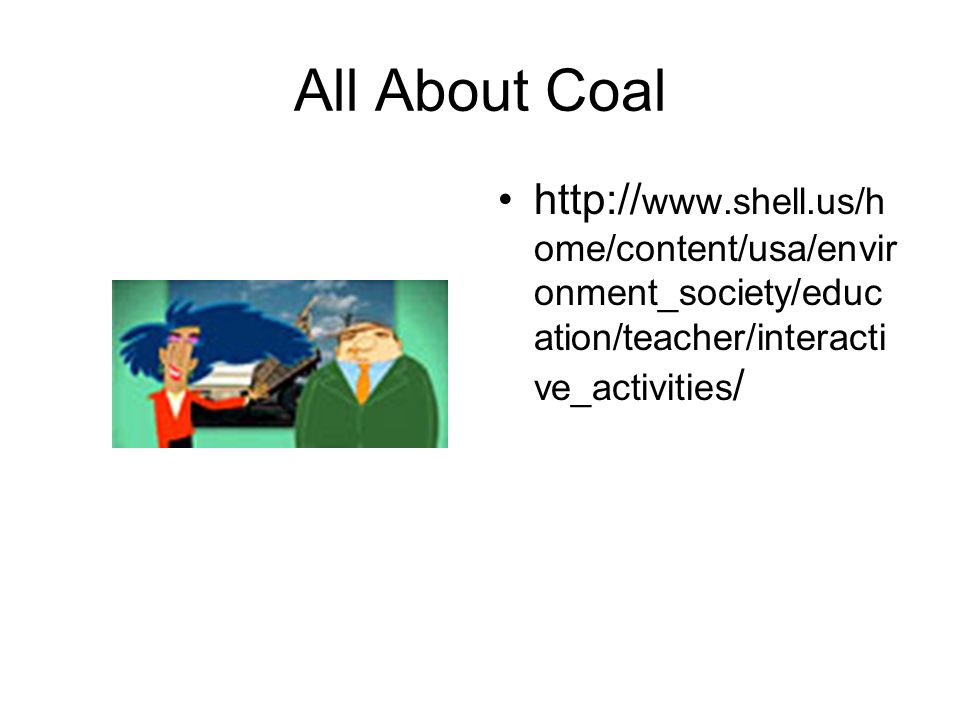 All About Coal

• http://www.shell.us/home/content/usa/environment_society/education/teacher/interactive_activities/